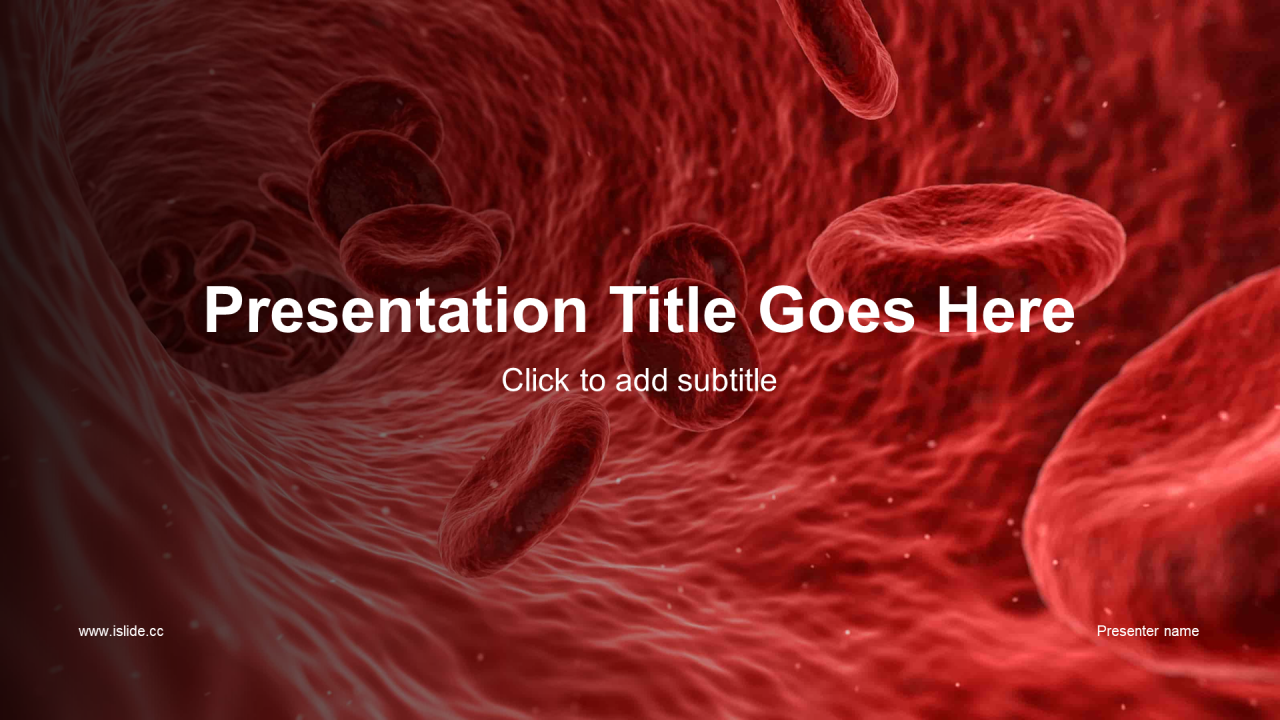 Presentation Title Goes Here

Click to add subtitle

www.islide.cc

Presenter name